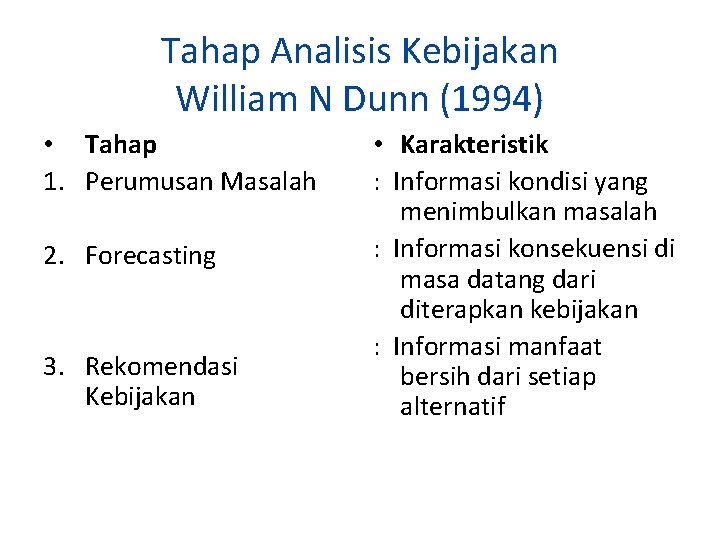 Tahap Analisis Kebijakan William N Dunn (1994)

• Tahap
1. Perumusan Masalah

2. Forecasting

3. Rekomendasi Kebijakan

• Karakteristik
: Informasi kondisi yang menimbulkan masalah
: Informasi konsekuensi di masa datang dari diterapkan kebijakan
: Informasi manfaat bersih dari setiap alternatif